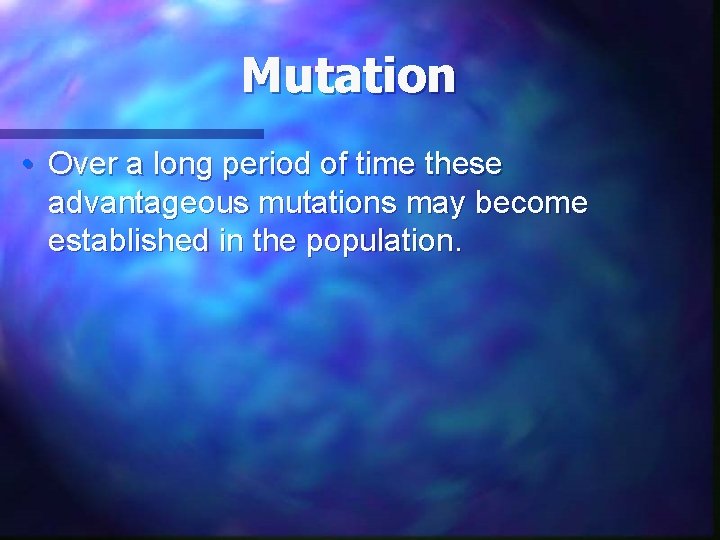 Mutation

• Over a long period of time these advantageous mutations may become established in the population.